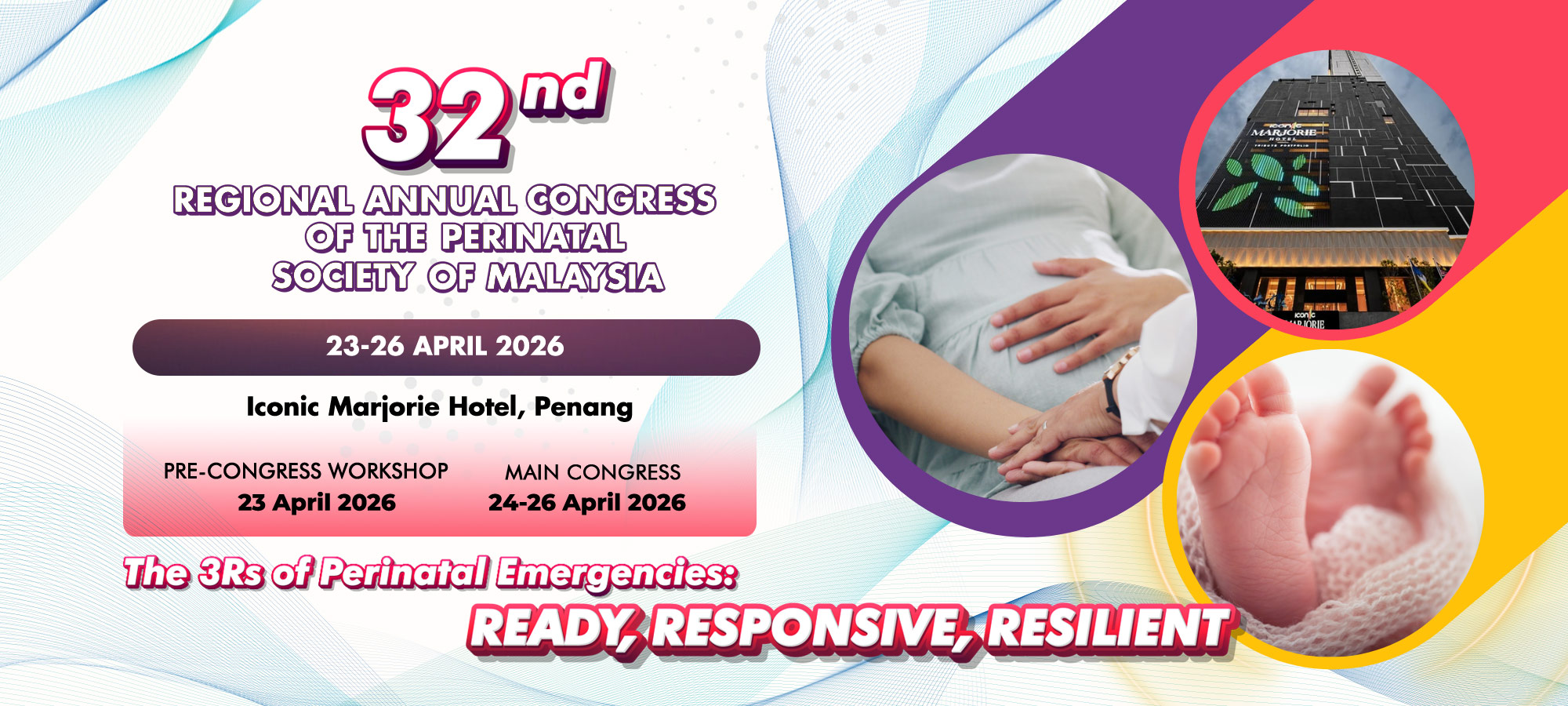 32nd

REGIONAL ANNUAL CONGRESS OF THE PERINATAL SOCIETY OF MALAYSIA

23-26 APRIL 2026

Iconic Marjorie Hotel, Penang

PRE-CONGRESS WORKSHOP
23 April 2026

MAIN CONGRESS
24-26 April 2026

The 3Rs of Perinatal Emergencies:
READY, RESPONSIVE, RESILIENT

iconic MARJORIE HOTEL TRIBUTE PORTFOLIO

iconic MARJORIE